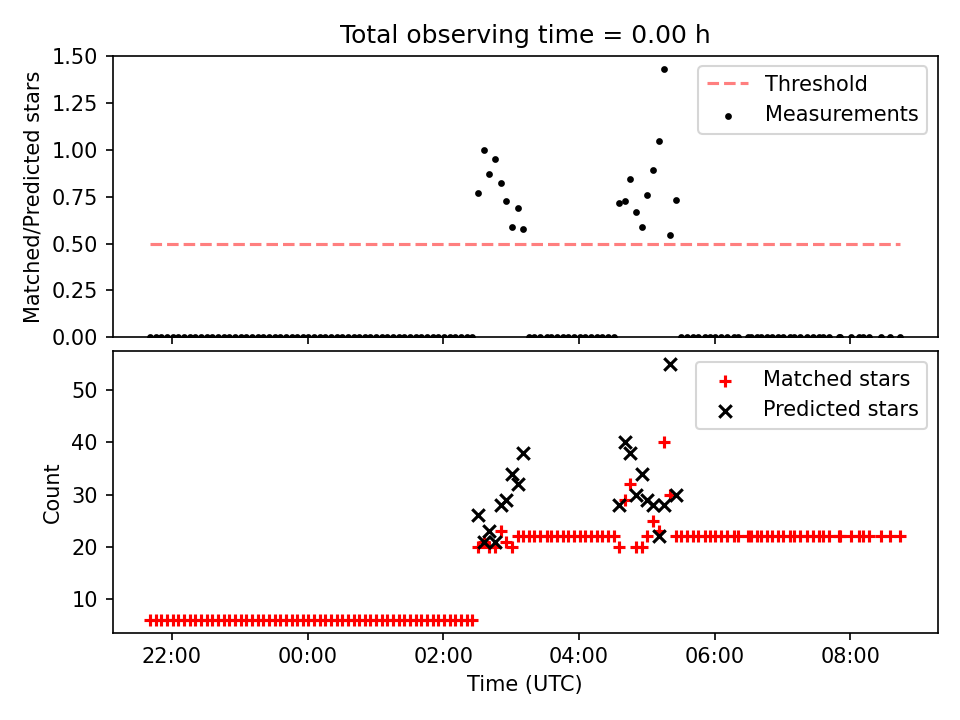 Total observing time = 0.00 h

Matched/Predicted stars

1.50
1.25
1.00
0.75
0.50
0.25
0.00

Threshold
Measurements

Count

50
40
30
20
10

Matched stars
Predicted stars

22:00
00:00
02:00
04:00
06:00
08:00

Time (UTC)